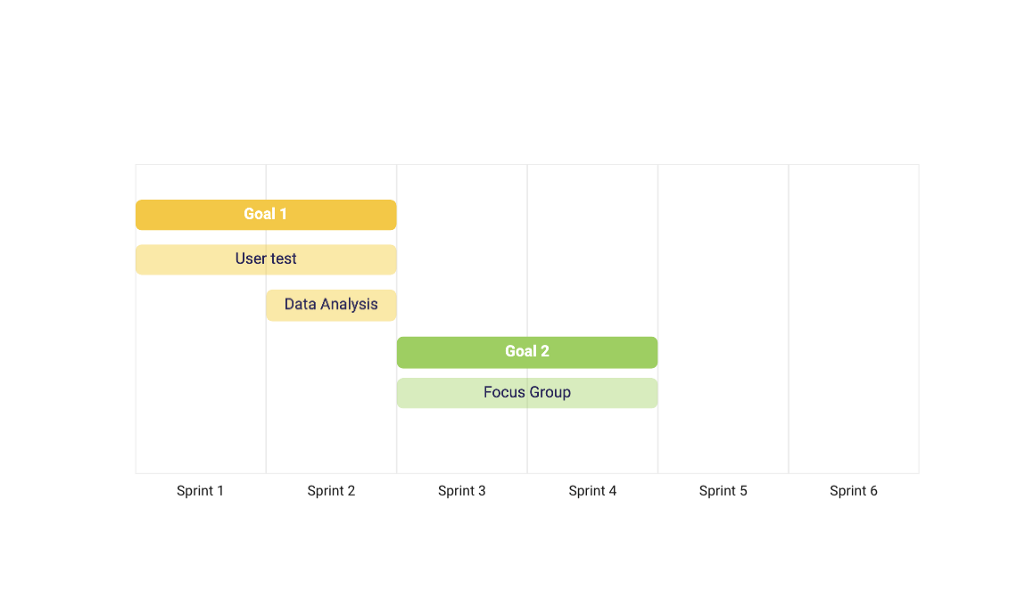 Goal 1
User test
Data Analysis
Goal 2
Focus Group

Sprint 1
Sprint 2
Sprint 3
Sprint 4
Sprint 5
Sprint 6